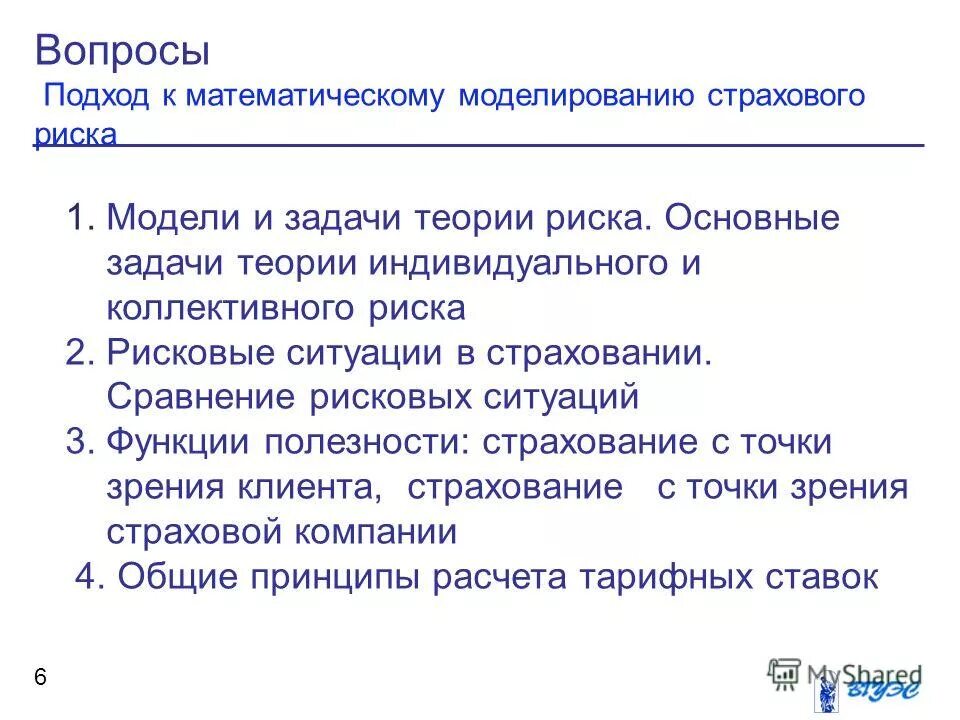 Вопросы
Подход к математическому моделированию страхового риска

1. Модели и задачи теории риска. Основные задачи теории индивидуального и коллективного риска
2. Рисковые ситуации в страховании. Сравнение рисковых ситуаций
3. Функции полезности: страхование с точки зрения клиента, страхование с точки зрения страховой компании
4. Общие принципы расчета тарифных ставок

6

MyShared
ВГУЭС